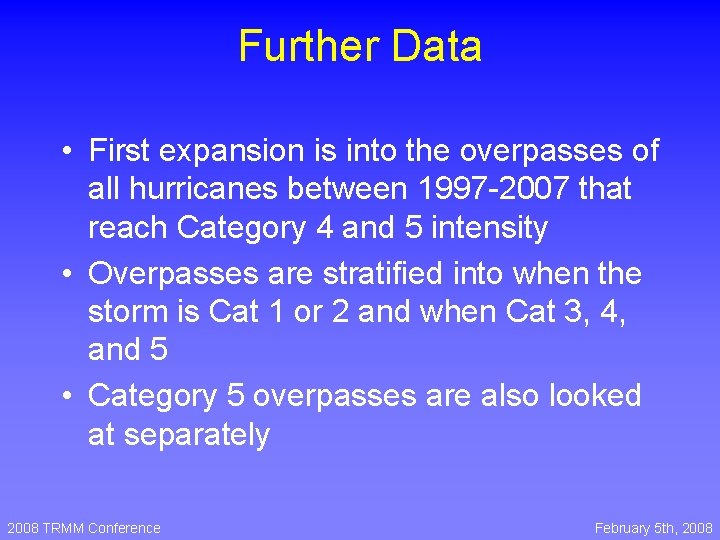 Further Data

• First expansion is into the overpasses of all hurricanes between 1997-2007 that reach Category 4 and 5 intensity

• Overpasses are stratified into when the storm is Cat 1 or 2 and when Cat 3, 4, and 5

• Category 5 overpasses are also looked at separately

2008 TRMM Conference

February 5th, 2008